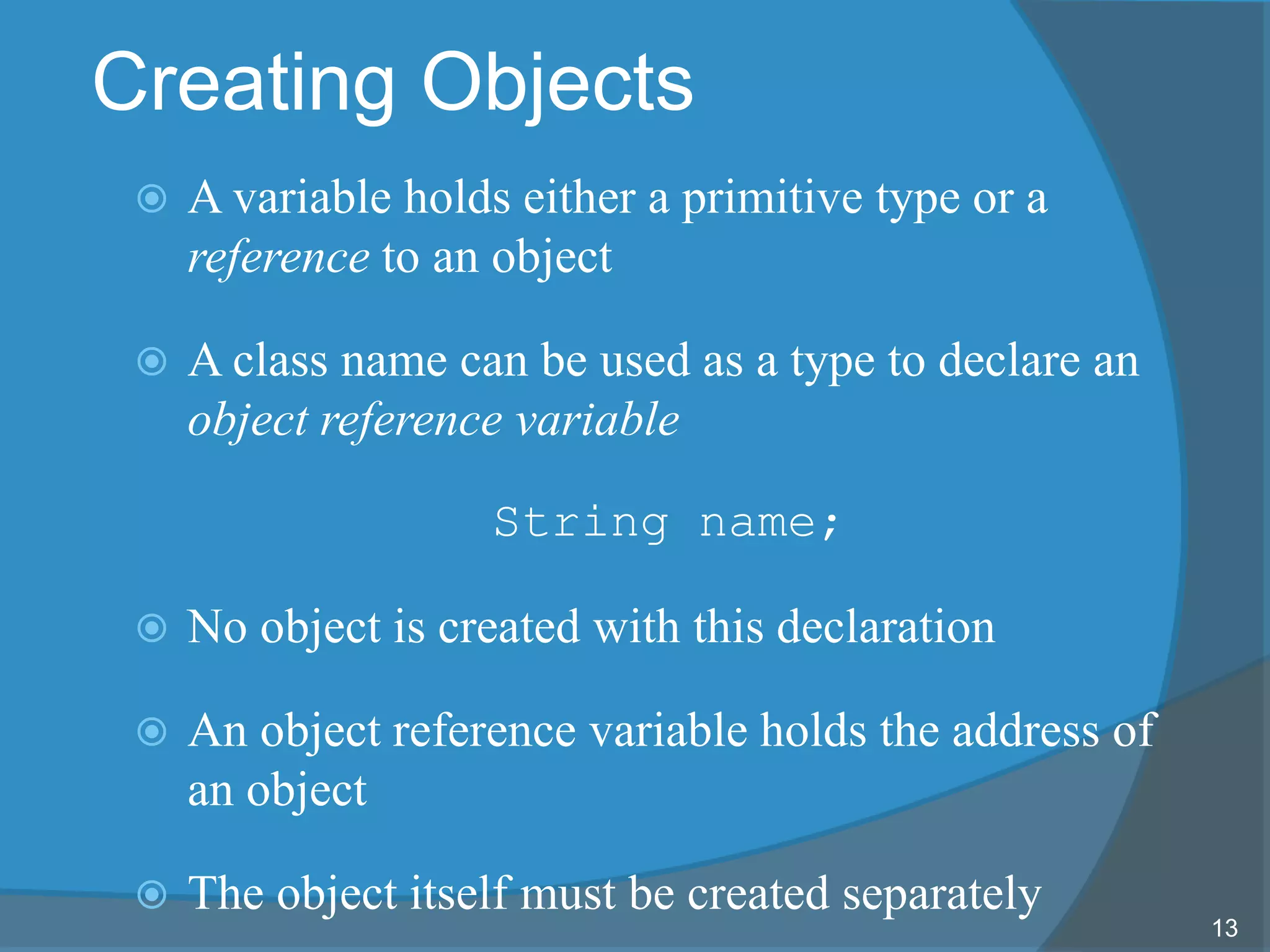 Creating Objects

A variable holds either a primitive type or a reference to an object

A class name can be used as a type to declare an object reference variable

String name;

No object is created with this declaration

An object reference variable holds the address of an object

The object itself must be created separately

13